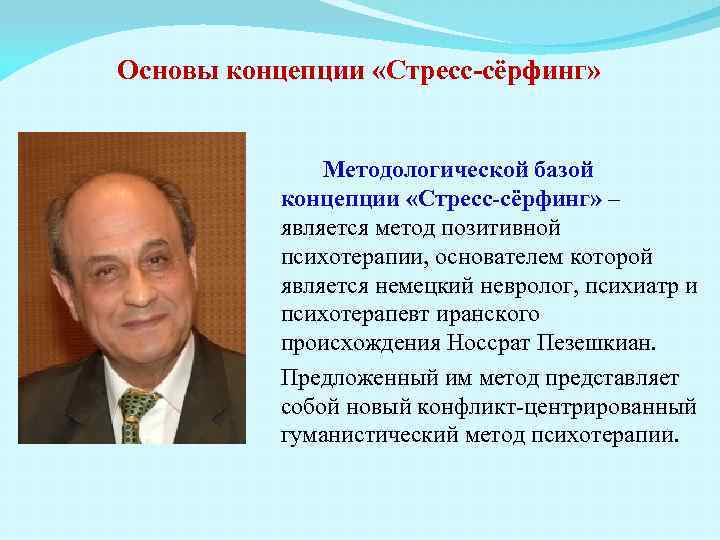 Основы концепции «Стресс-сёрфинг»

Методологической базой концепции «Стресс-сёрфинг» – является метод позитивной психотерапии, основателем которой является немецкий невролог, психиатр и психотерапевт иранского происхождения Носсрат Пезешкиан.

Предложенный им метод представляет собой новый конфликт-центрированный гуманистический метод психотерапии.